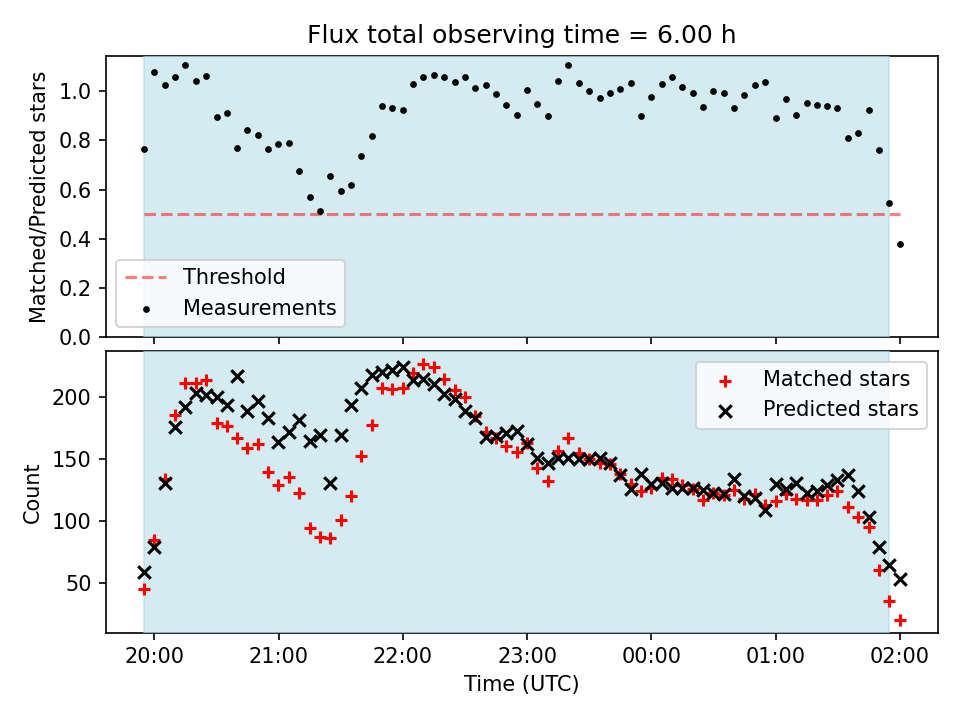 Flux total observing time = 6.00 h

Matched/Predicted stars

1.0
0.8
0.6
0.4
0.2
0.0

Threshold
Measurements

Count

200
150
100
50

Matched stars
Predicted stars

20:00
21:00
22:00
23:00
00:00
01:00
02:00

Time (UTC)